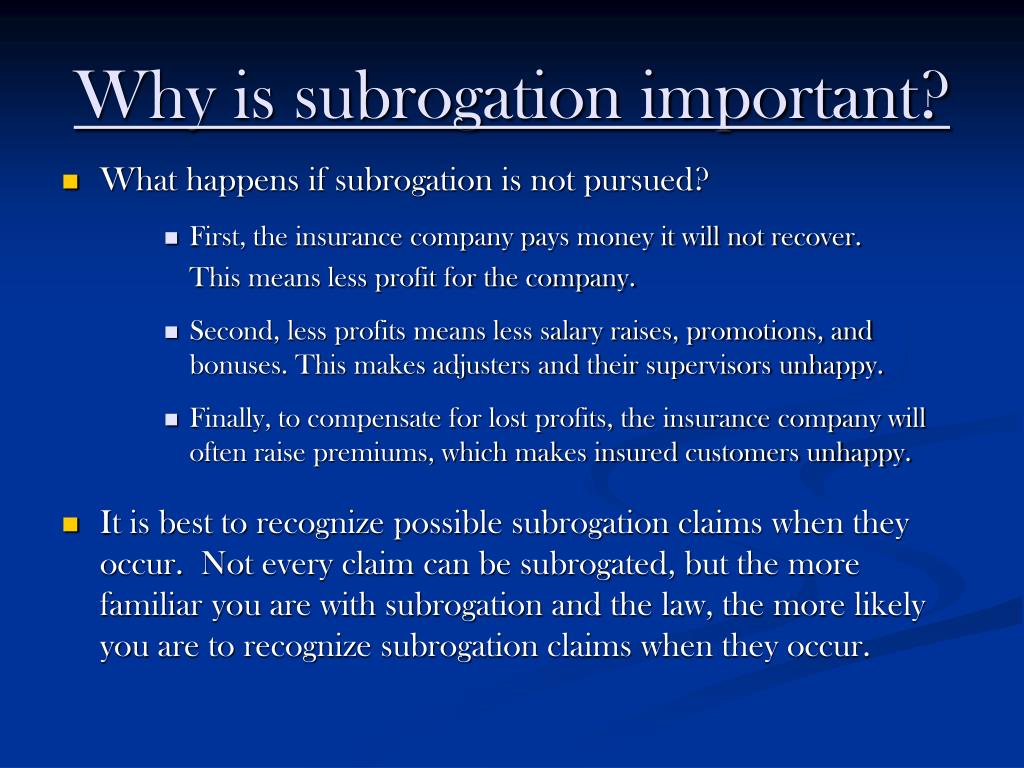 Why is subrogation important?

What happens if subrogation is not pursued?

First, the insurance company pays money it will not recover. This means less profit for the company.

Second, less profits means less salary raises, promotions, and bonuses. This makes adjusters and their supervisors unhappy.

Finally, to compensate for lost profits, the insurance company will often raise premiums, which makes insured customers unhappy.

It is best to recognize possible subrogation claims when they occur. Not every claim can be subrogated, but the more familiar you are with subrogation and the law, the more likely you are to recognize subrogation claims when they occur.